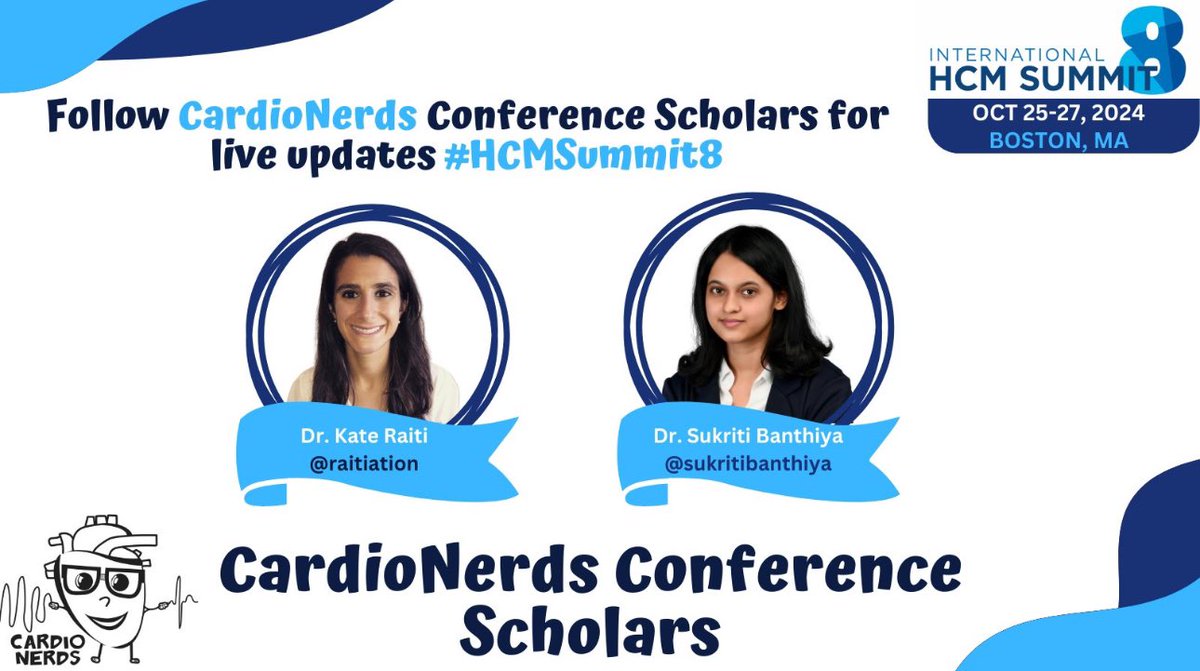 INTERNATIONAL HCM SUMMIT 8
OCT 25-27, 2024
BOSTON, MA

Follow CardioNerds Conference Scholars for live updates #HCMSummit8

Dr. Kate Raiti
@raitiation

Dr. Sukriti Banthiya
@sukritibanthiya

CARDIO NERDS

CardioNerds Conference Scholars